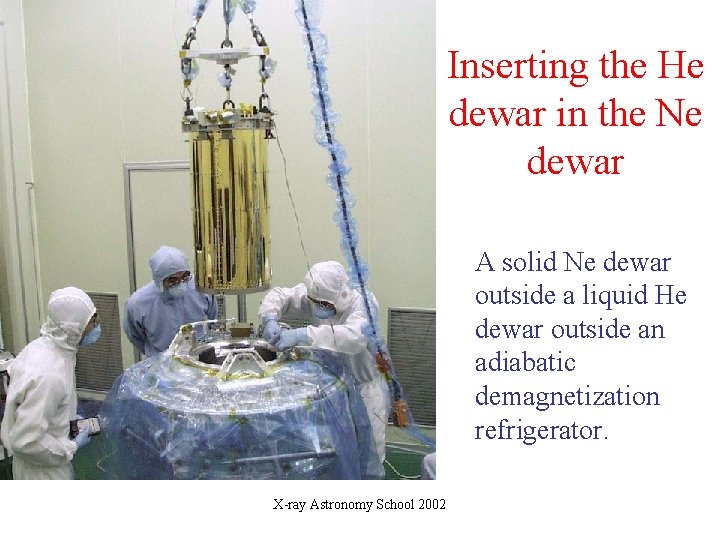 Inserting the He dewar in the Ne dewar

A solid Ne dewar outside a liquid He dewar outside an adiabatic demagnetization refrigerator.

X-ray Astronomy School 2002